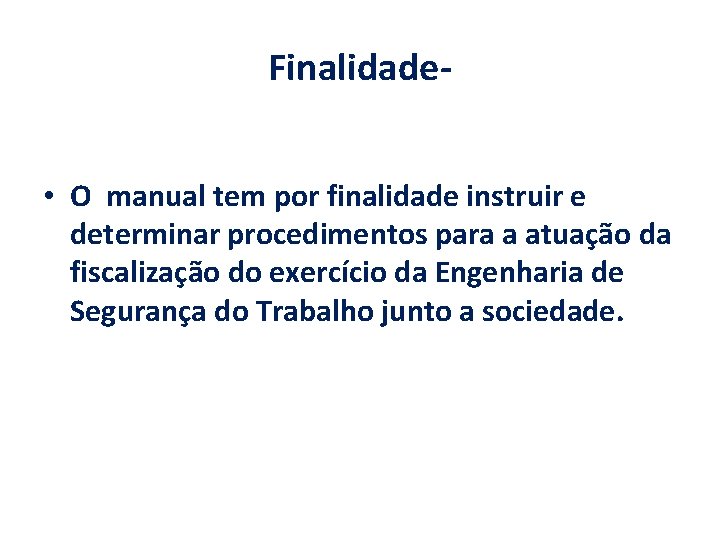 Finalidade-

• O manual tem por finalidade instruir e determinar procedimentos para a atuação da fiscalização do exercício da Engenharia de Segurança do Trabalho junto a sociedade.